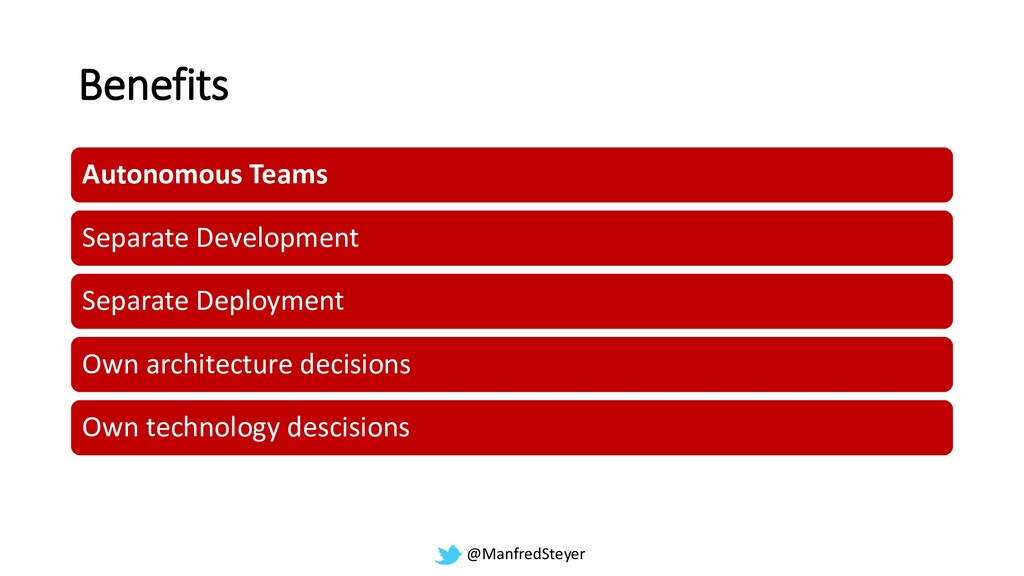 Benefits

Autonomous Teams

Separate Development

Separate Deployment

Own architecture decisions

Own technology descisions

@ManfredSteyer